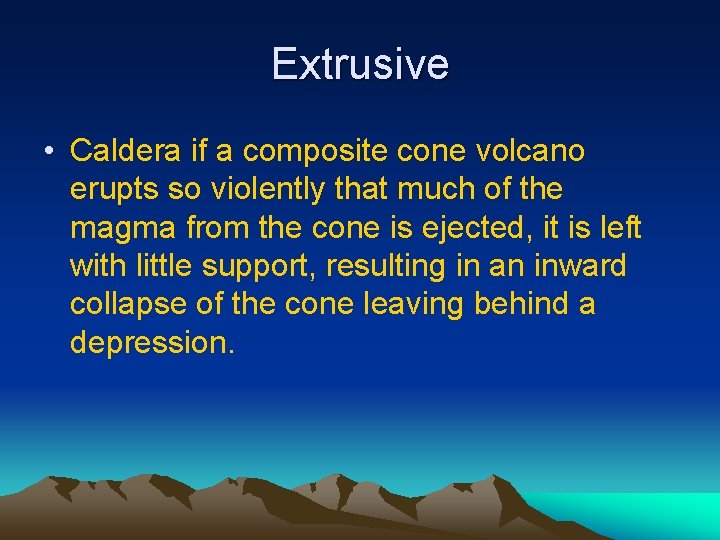 Extrusive

• Caldera if a composite cone volcano erupts so violently that much of the magma from the cone is ejected, it is left with little support, resulting in an inward collapse of the cone leaving behind a depression.